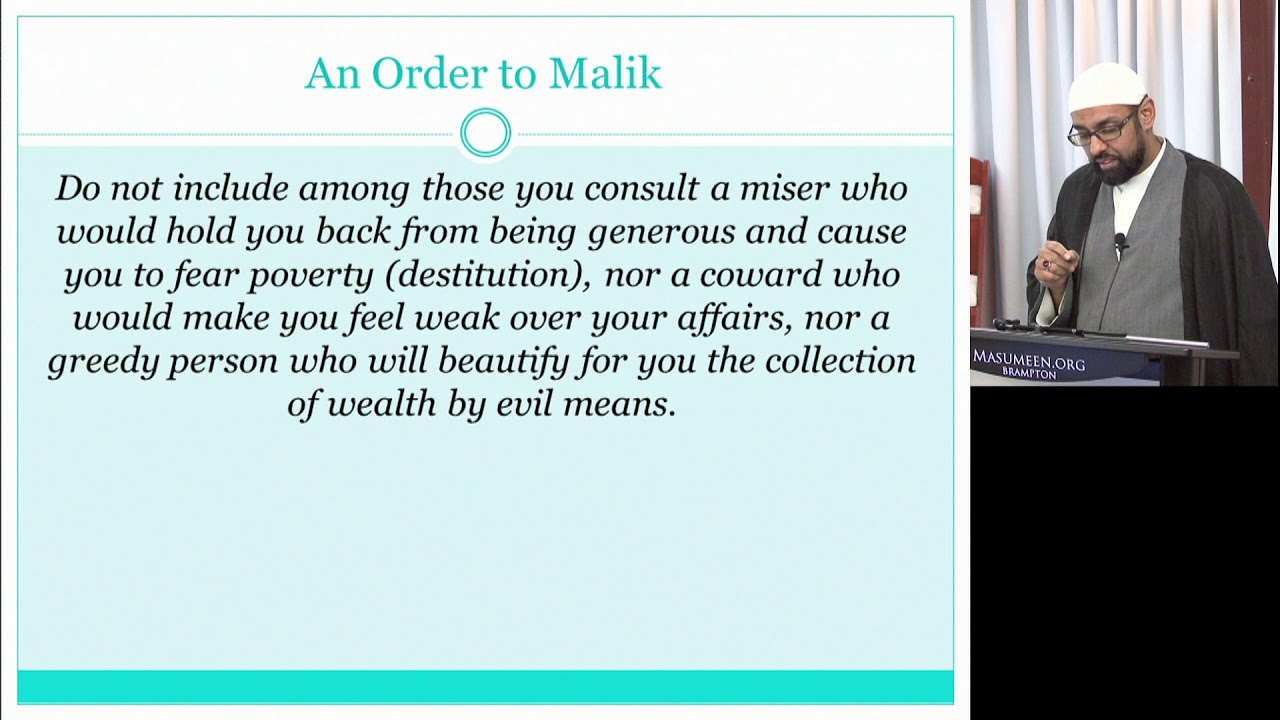 An Order to Malik

Do not include among those you consult a miser who would hold you back from being generous and cause you to fear poverty (destitution), nor a coward who would make you feel weak over your affairs, nor a greedy person who will beautify for you the collection of wealth by evil means.

MASUMEEN.ORG
BRAMPTON